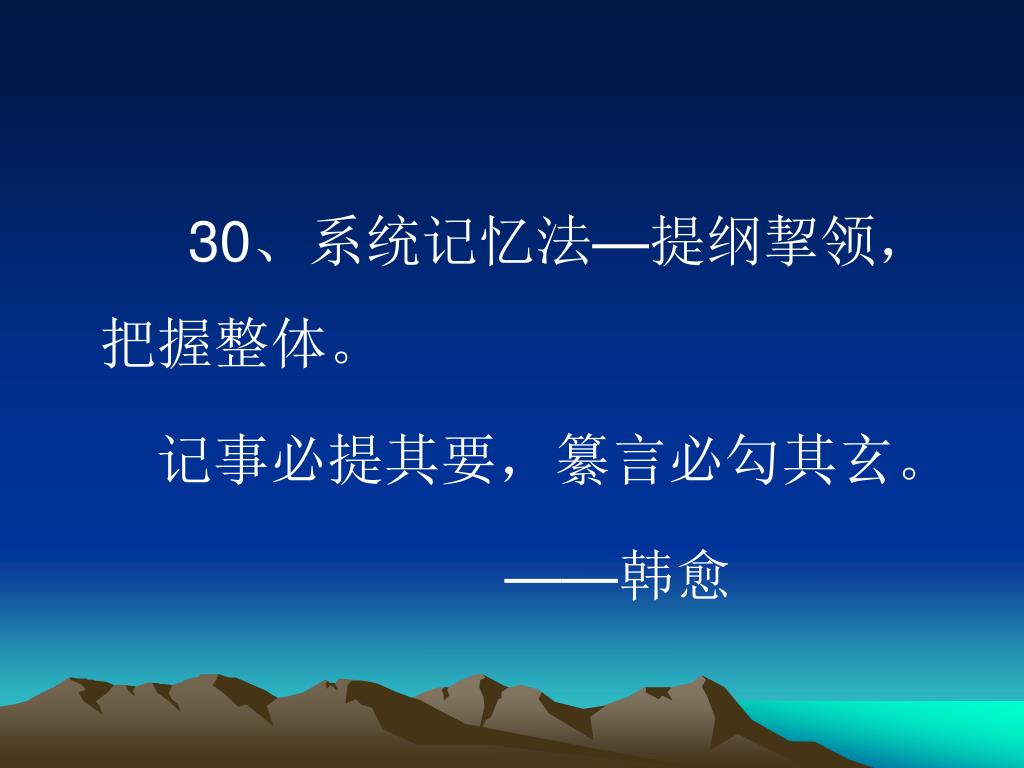 30、系统记忆法—提纲挈领，把握整体。

记事必提其要，纂言必勾其玄。

——韩愈